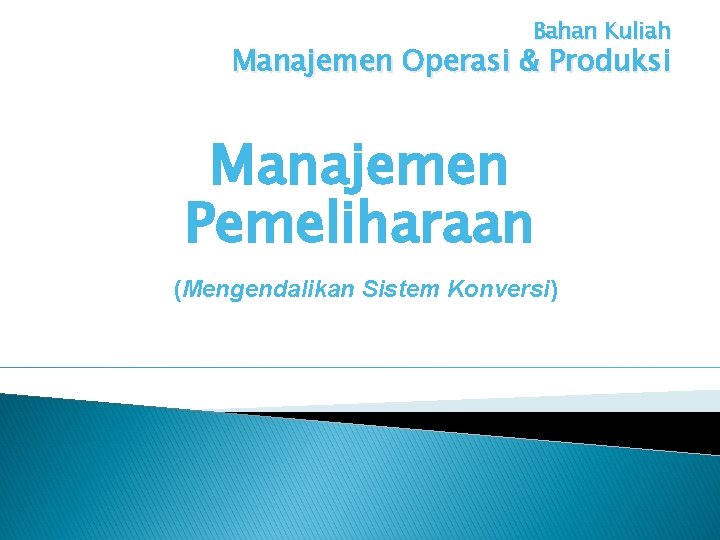 Bahan Kuliah
Manajemen Operasi & Produksi

Manajemen Pemeliharaan

(Mengendalikan Sistem Konversi)